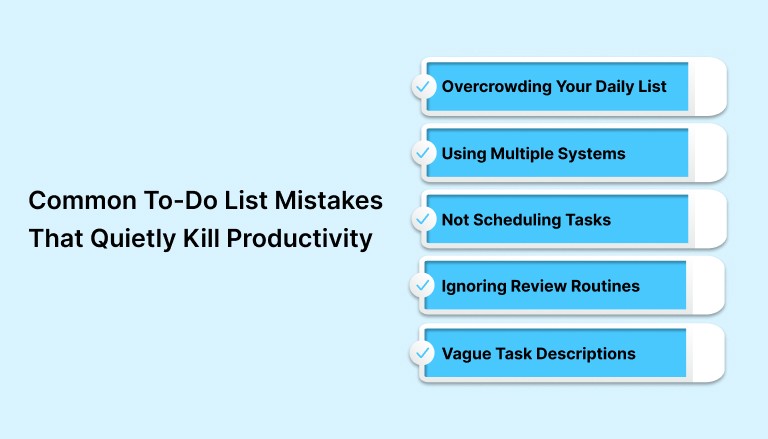 Common To-Do List Mistakes That Quietly Kill Productivity

Overcrowding Your Daily List

Using Multiple Systems

Not Scheduling Tasks

Ignoring Review Routines

Vague Task Descriptions